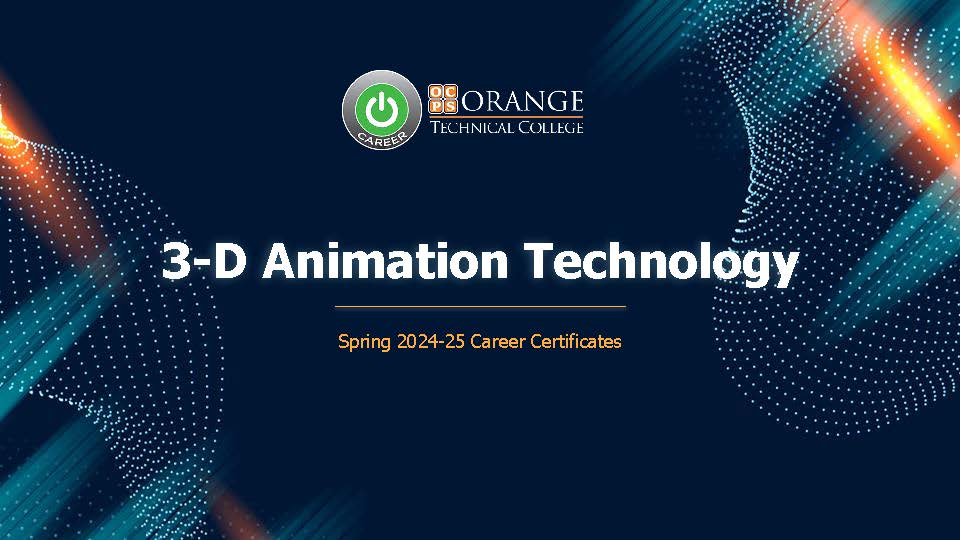 CAREER

OCPS ORANGE TECHNICAL COLLEGE

3-D Animation Technology

Spring 2024-25 Career Certificates